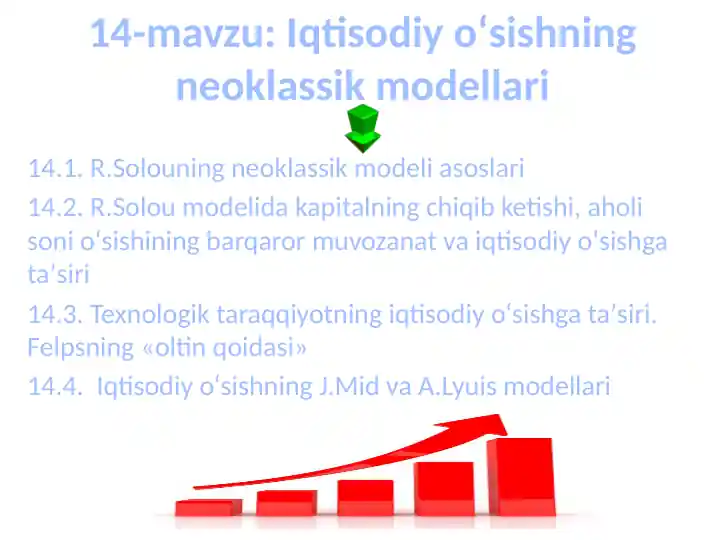 14-mavzu: Iqtisodiy oʻsishning neoklassik modellari

14.1. R.Solouning neoklassik modeli asoslari

14.2. R.Solou modelida kapitalning chiqib ketishi, aholi soni oʻsishining barqaror muvozanat va iqtisodiy o'sishga taʼsiri

14.3. Texnologik taraqqiyotning iqtisodiy oʻsishga taʼsiri. Felpsning «oltin qoidasi»

14.4. Iqtisodiy oʻsishning J.Mid va A.Lyuis modellari